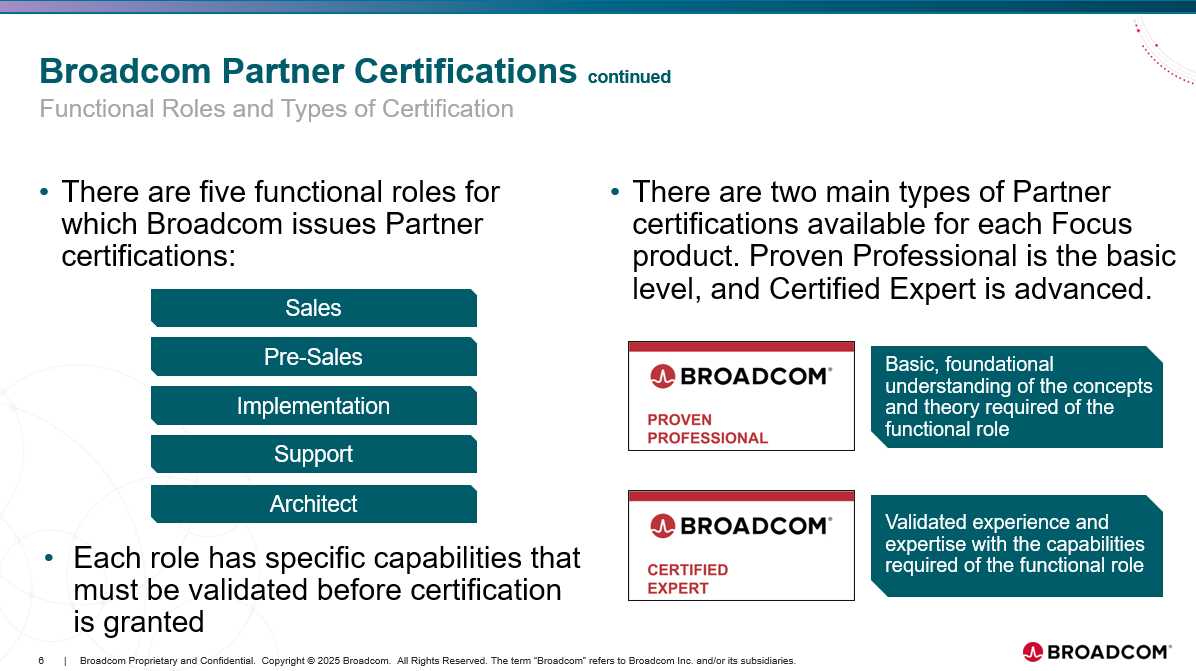 Broadcom Partner Certifications continued

Functional Roles and Types of Certification

• There are five functional roles for which Broadcom issues Partner certifications:

Sales

Pre-Sales

Implementation

Support

Architect

• Each role has specific capabilities that must be validated before certification is granted

• There are two main types of Partner certifications available for each Focus product. Proven Professional is the basic level, and Certified Expert is advanced.

BROADCOM®
PROVEN PROFESSIONAL

Basic, foundational understanding of the concepts and theory required of the functional role

BROADCOM®
CERTIFIED EXPERT

Validated experience and expertise with the capabilities required of the functional role

6 | Broadcom Proprietary and Confidential. Copyright © 2025 Broadcom. All Rights Reserved. The term "Broadcom" refers to Broadcom Inc. and/or its subsidiaries.

BROADCOM®